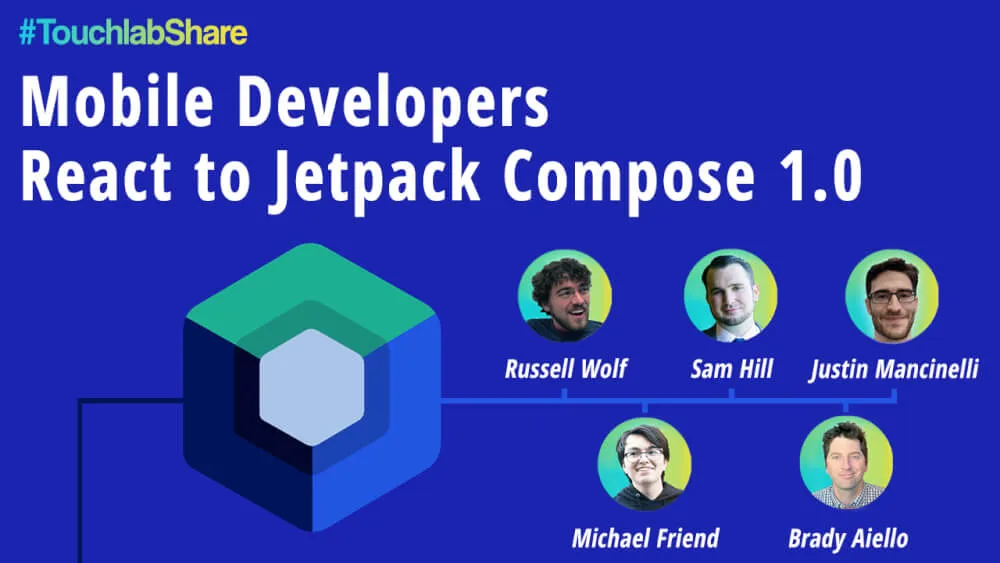 #TouchlabShare

Mobile Developers React to Jetpack Compose 1.0

Russell Wolf

Sam Hill

Justin Mancinelli

Michael Friend

Brady Aiello